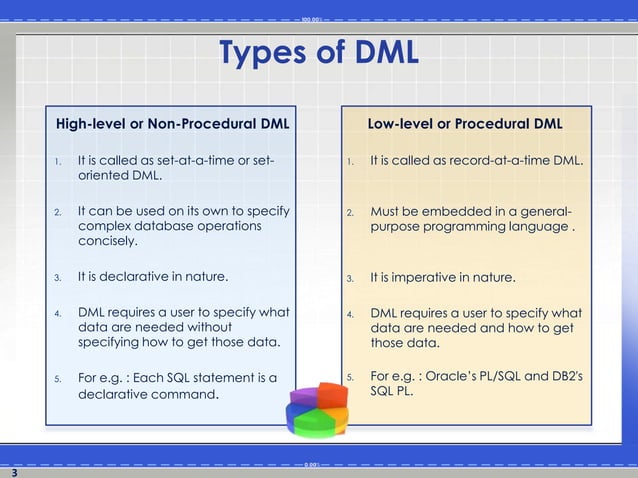 100.00%

Types of DML

High-level or Non-Procedural DML

1. It is called as set-at-a-time or set-oriented DML.

2. It can be used on its own to specify complex database operations concisely.

3. It is declarative in nature.

4. DML requires a user to specify what data are needed without specifying how to get those data.

5. For e.g. : Each SQL statement is a declarative command.

Low-level or Procedural DML

1. It is called as record-at-a-time DML.

2. Must be embedded in a general-purpose programming language .

3. It is imperative in nature.

4. DML requires a user to specify what data are needed and how to get those data.

5. For e.g. : Oracle's PL/SQL and DB2's SQL PL.

0.00%

3